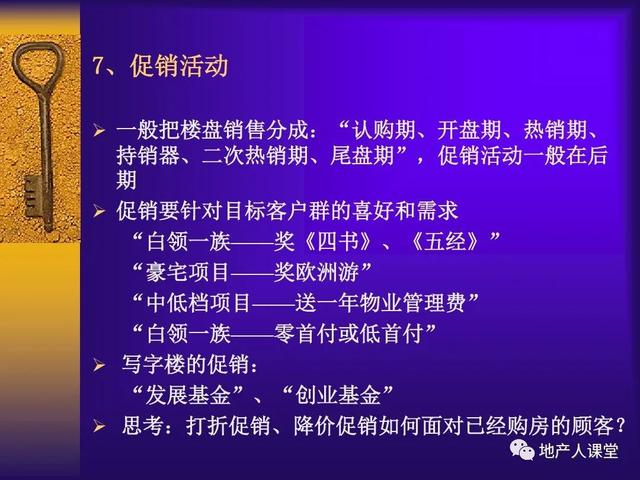 7、促销活动

➢ 一般把楼盘销售分成：“认购期、开盘期、热销期、持销器、二次热销期、尾盘期”，促销活动一般在后期

➢ 促销要针对目标客户群的喜好和需求

“白领一族——奖《四书》、《五经》”

“豪宅项目——奖欧洲游”

“中低档项目——送一年物业管理费”

“白领一族——零首付或低首付”

➢ 写字楼的促销：

“发展基金”、“创业基金”

➢ 思考：打折促销、降价促销如何面对已经购房的顾客？

地产人课堂